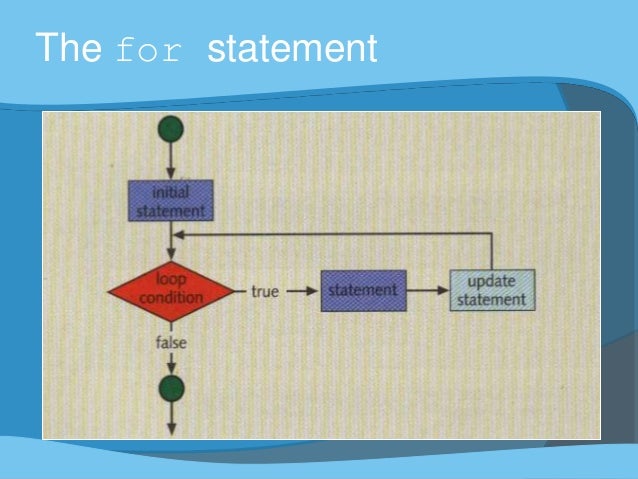 The for statement

initial statement

loop condition

true

statement

update statement

false